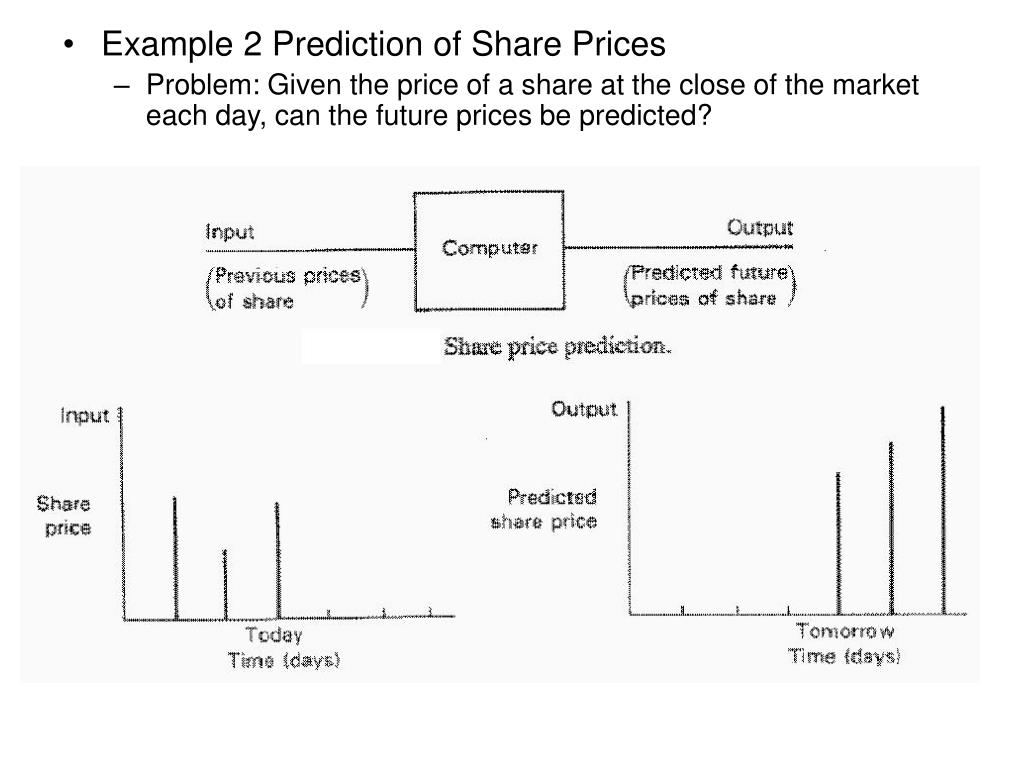 • Example 2 Prediction of Share Prices
– Problem: Given the price of a share at the close of the market each day, can the future prices be predicted?

Input
(Previous prices of share)

Computer

Output
(Predicted future prices of share)

Share price prediction.

Input

Share price

Today
Time (days)

Output

Predicted share price

Tomorrow
Time (days)